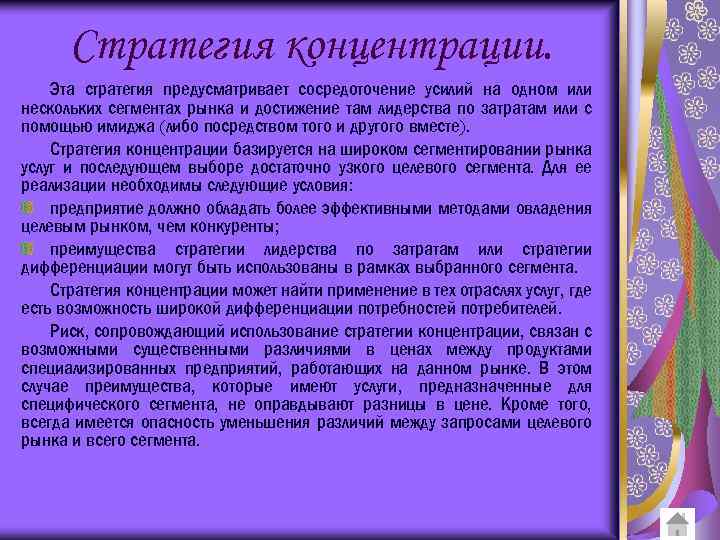 Стратегия концентрации.

Эта стратегия предусматривает сосредоточение усилий на одном или нескольких сегментах рынка и достижение там лидерства по затратам или с помощью имиджа (либо посредством того и другого вместе).

Стратегия концентрации базируется на широком сегментировании рынка услуг и последующем выборе достаточно узкого целевого сегмента. Для ее реализации необходимы следующие условия:

предприятие должно обладать более эффективными методами овладения целевым рынком, чем конкуренты;

преимущества стратегии лидерства по затратам или стратегии дифференциации могут быть использованы в рамках выбранного сегмента.

Стратегия концентрации может найти применение в тех отраслях услуг, где есть возможность широкой дифференциации потребностей потребителей.

Риск, сопровождающий использование стратегии концентрации, связан с возможными существенными различиями в ценах между продуктами специализированных предприятий, работающих на данном рынке. В этом случае преимущества, которые имеют услуги, предназначенные для специфического сегмента, не оправдывают разницы в цене. Кроме того, всегда имеется опасность уменьшения различий между запросами целевого рынка и всего сегмента.